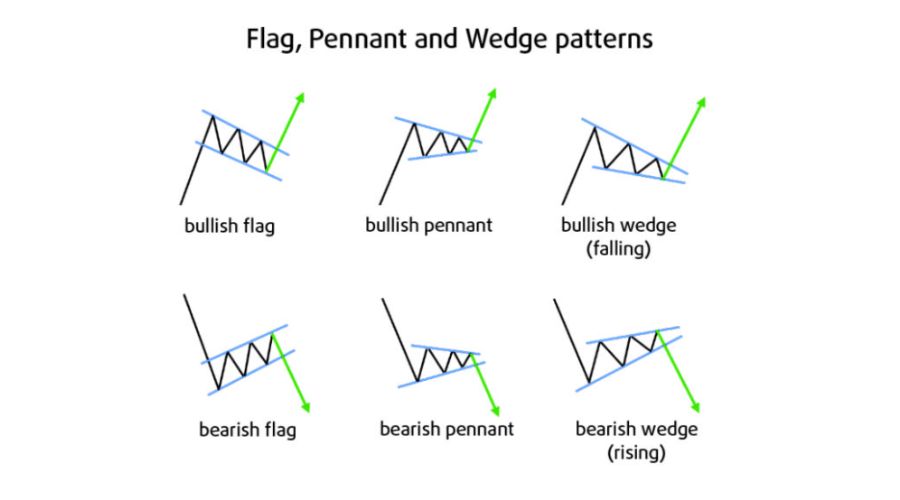 Flag, Pennant and Wedge patterns

bullish flag

bullish pennant

bullish wedge (falling)

bearish flag

bearish pennant

bearish wedge (rising)